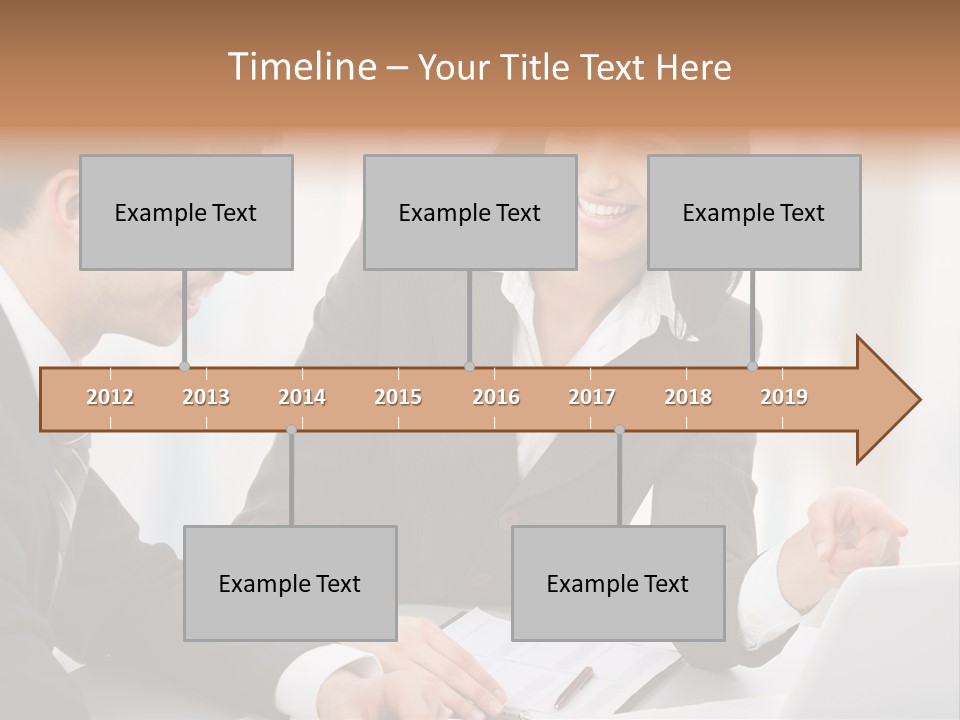 Timeline – Your Title Text Here

Example Text

Example Text

Example Text

2012 2013 2014 2015 2016 2017 2018 2019

Example Text

Example Text